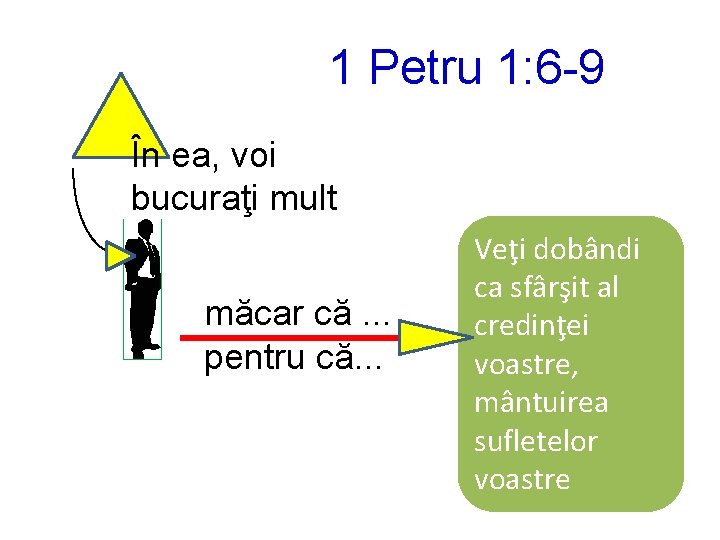 1 Petru 1:6-9

În ea, voi bucuraţi mult

măcar că …
pentru că...

Veţi dobândi ca sfârşit al credinţei voastre, mântuirea sufletelor voastre